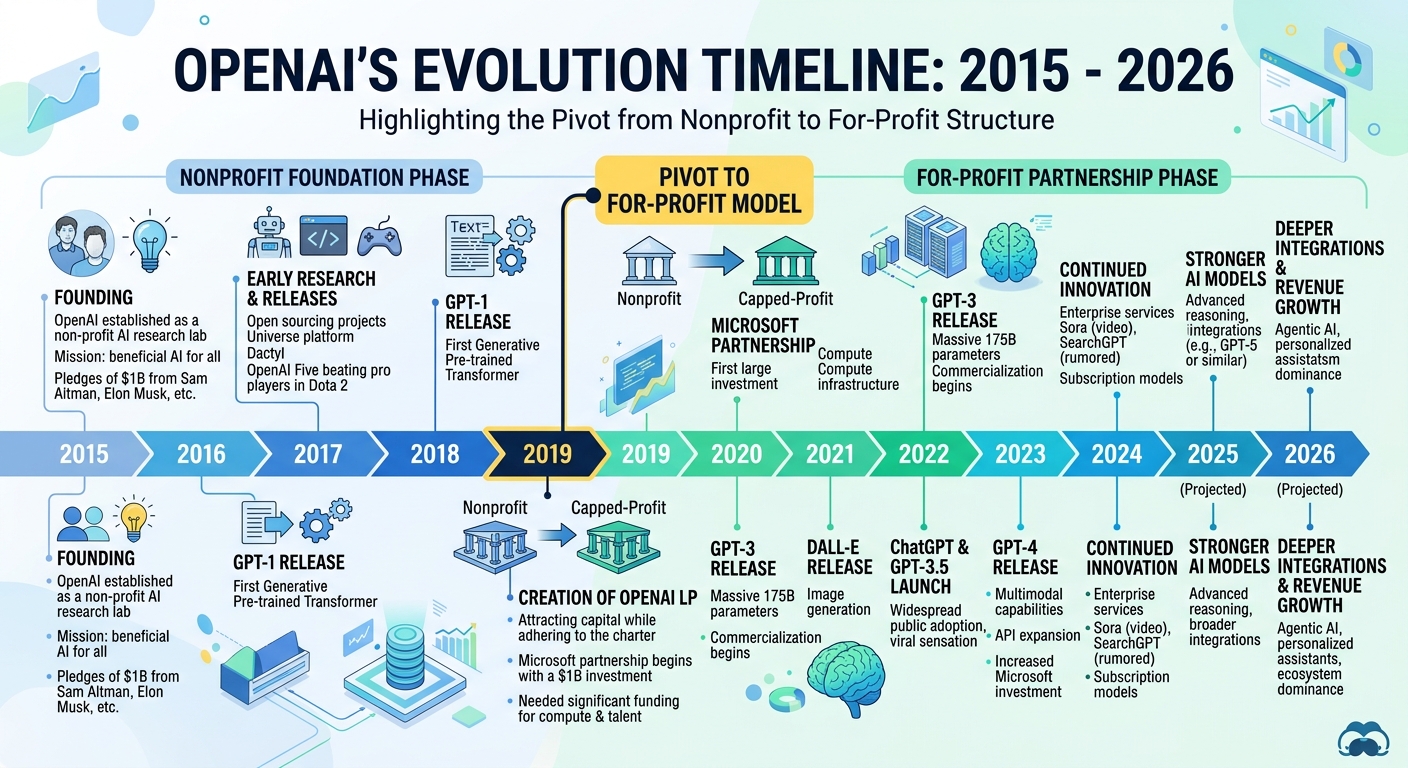 OPENAI'S EVOLUTION TIMELINE: 2015 - 2026

Highlighting the Pivot from Nonprofit to For-Profit Structure

NONPROFIT FOUNDATION PHASE

PIVOT TO FOR-PROFIT MODEL

FOR-PROFIT PARTNERSHIP PHASE

FOUNDING
OpenAI established as a non-profit AI research lab
Mission: beneficial AI for all
Pledges of $1B from Sam Altman, Elon Musk, etc.

EARLY RESEARCH & RELEASES
Open sourcing projects
Universe platform
Dactyl
OpenAI Five beating pro players in Dota 2

Text=

GPT-1 RELEASE
First Generative Pre-trained Transformer

Nonprofit

Capped-Profit

MICROSOFT PARTNERSHIP
First large investment

Compute
Compute infrastructure

GPT-3 RELEASE
Massive 175B parameters
Commercialization begins

CONTINUED INNOVATION
Enterprise services
Sora (video), SearchGPT (rumored)
Subscription models

STRONGER AI MODELS
Advanced reasoning, integrations (e.g., GPT-5 or similar)

DEEPER INTEGRATIONS & REVENUE GROWTH
Agentic AI, personalized assistatsm dominance

2015 2016 2017 2018 2019 2019 2020 2021 2022 2023 2024 2025 2026

(Projected) (Projected)

FOUNDING
OpenAI established as a non-profit AI research lab
Mission: beneficial AI for all
Pledges of $1B from Sam Altman, Elon Musk, etc.

GPT-1 RELEASE
First Generative Pre-trained Transformer

Nonprofit

Capped-Profit

CREATION OF OPENAI LP
Attracting capital while adhering to the charter
Microsoft partnership begins with a $1B investment
Needed significant funding for compute & talent

GPT-3 RELEASE
Massive 175B parameters
Commercialization begins

DALL-E RELEASE
Image generation

ChatGPT & GPT-3.5 LAUNCH
Widespread public adoption, viral sensation

GPT-4 RELEASE
Multimodal capabilities
API expansion
Increased Microsoft investment

CONTINUED INNOVATION
Enterprise services
Sora (video), SearchGPT (rumored)
Subscription models

STRONGER AI MODELS
Advanced reasoning, broader integrations

DEEPER INTEGRATIONS & REVENUE GROWTH
Agentic AI, personalized assistants, ecosystem dominance